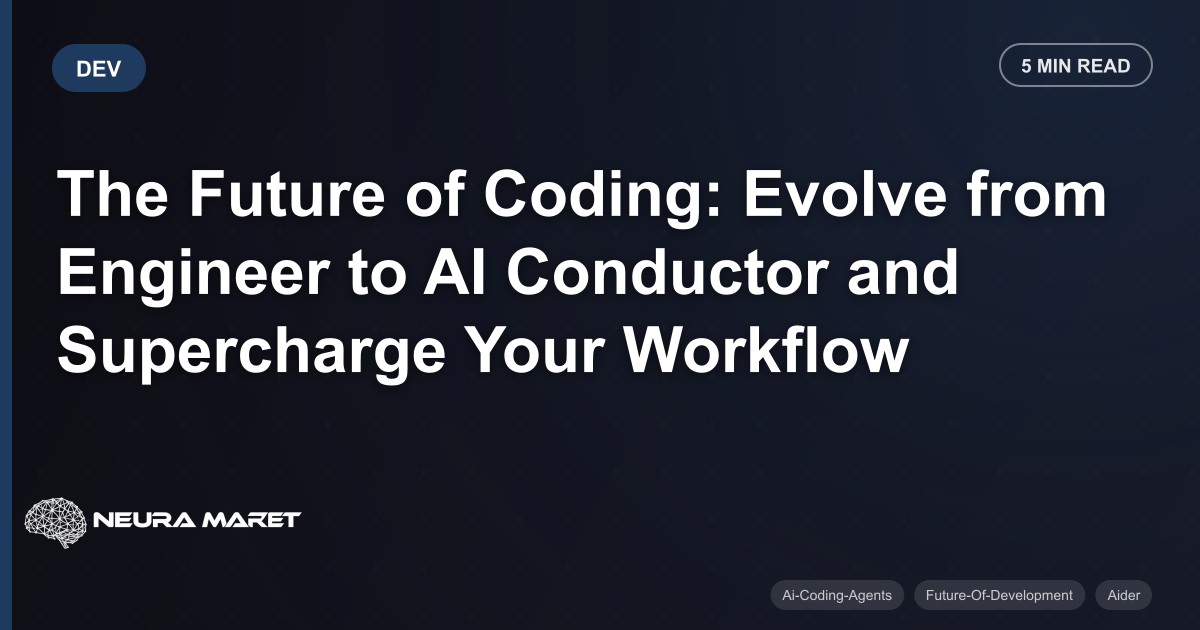 DEV

5 MIN READ

The Future of Coding: Evolve from Engineer to AI Conductor and Supercharge Your Workflow

NEURA MARET

Ai-Coding-Agents

Future-Of-Development

Aider